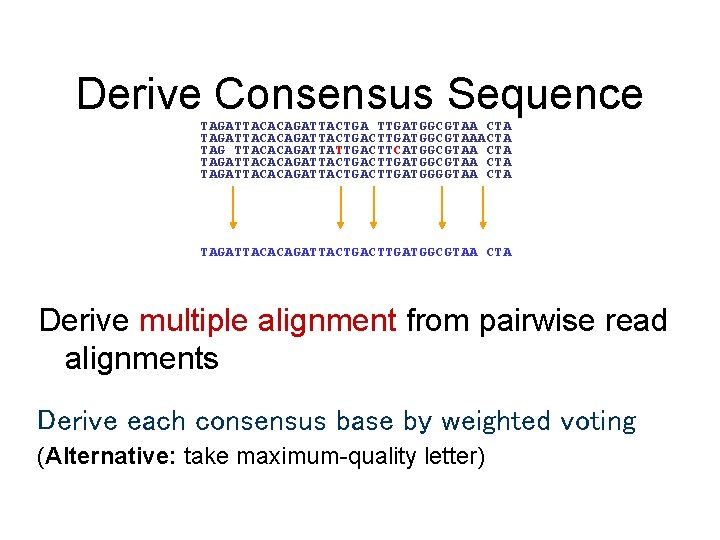 Derive Consensus Sequence

TAGATTACACAGATTACTGA TTGATGGCGTAA CTA
TAGATTACACAGATTACTGACTTGATGGCGTAAACTA
TAG TTACACAGATTATTGACTTCATGGCGTAA CTA
TAGATTACACAGATTACTGACTTGATGGCGTAA CTA
TAGATTACACAGATTACTGACTTGATGGGGTAA CTA

TAGATTACACAGATTACTGACTTGATGGCGTAA CTA

Derive multiple alignment from pairwise read alignments

Derive each consensus base by weighted voting

(**Alternative:** take maximum-quality letter)